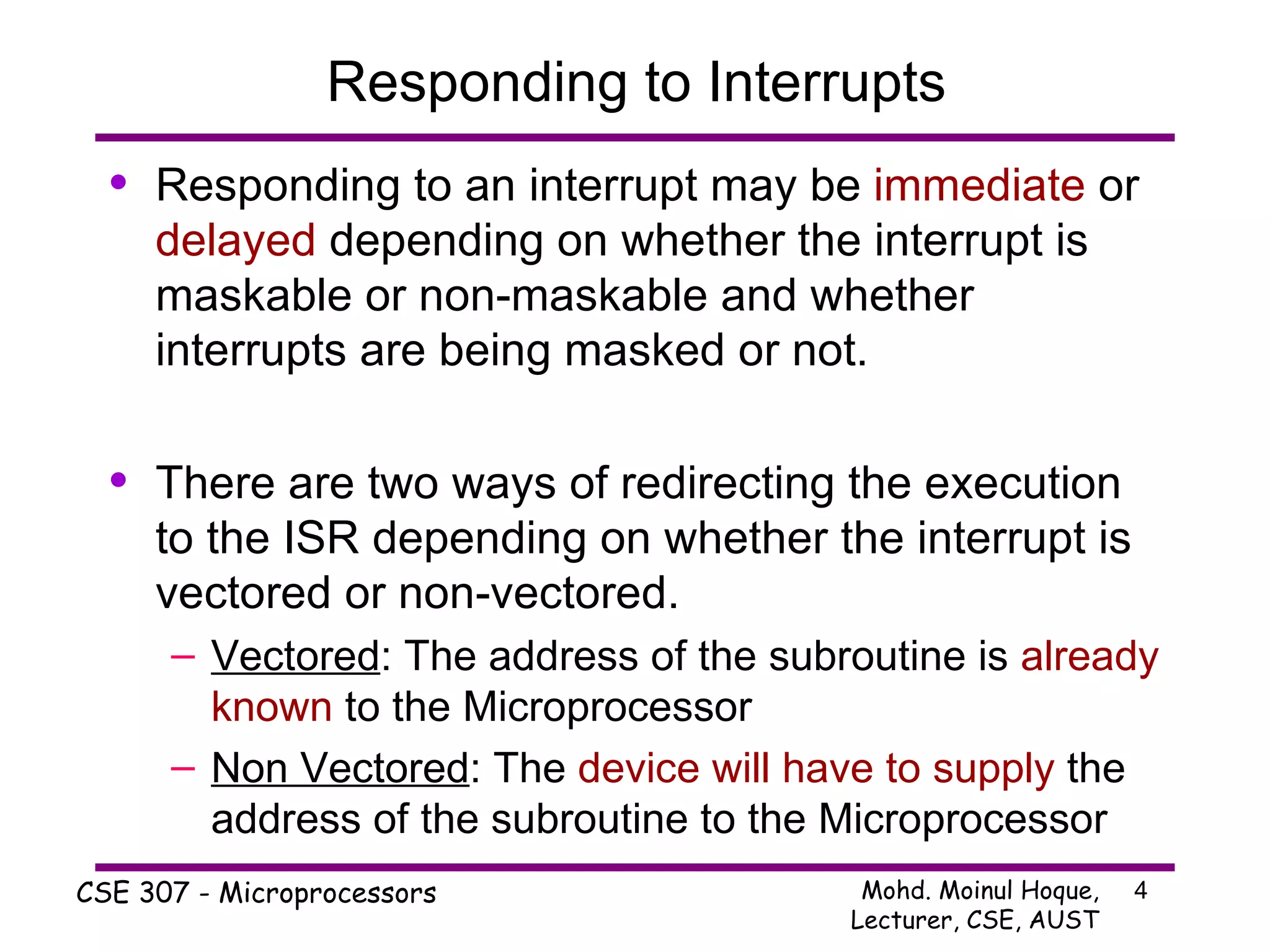 Responding to Interrupts

• Responding to an interrupt may be immediate or delayed depending on whether the interrupt is maskable or non-maskable and whether interrupts are being masked or not.

• There are two ways of redirecting the execution to the ISR depending on whether the interrupt is vectored or non-vectored.

– Vectored: The address of the subroutine is already known to the Microprocessor

– Non Vectored: The device will have to supply the address of the subroutine to the Microprocessor

CSE 307 - Microprocessors

Mohd. Moinul Hoque, Lecturer, CSE, AUST

4